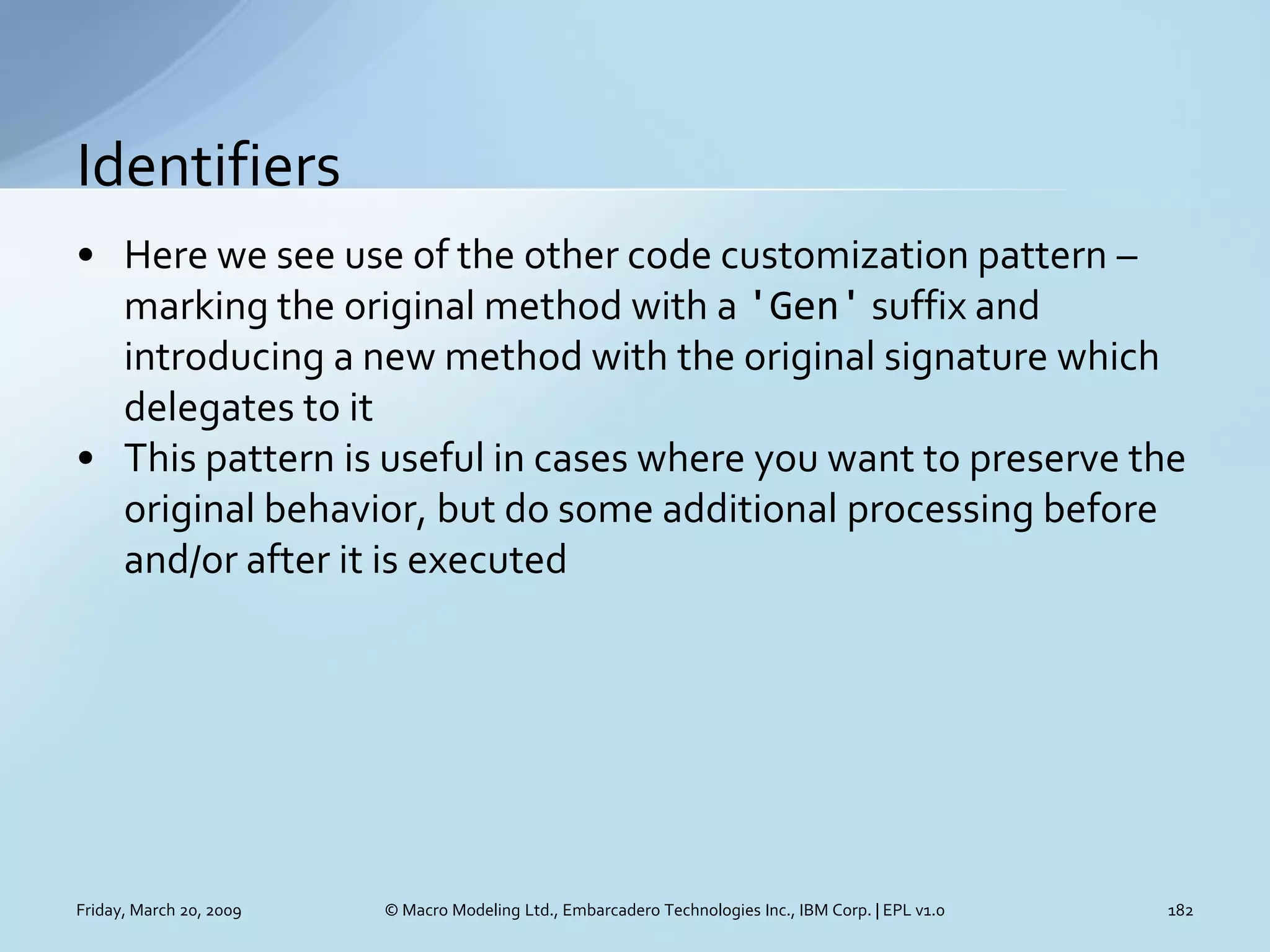 Identifiers

• Here we see use of the other code customization pattern – marking the original method with a 'Gen' suffix and introducing a new method with the original signature which delegates to it
• This pattern is useful in cases where you want to preserve the original behavior, but do some additional processing before and/or after it is executed

Friday, March 20, 2009 © Macro Modeling Ltd., Embarcadero Technologies Inc., IBM Corp. | EPL v1.0 182